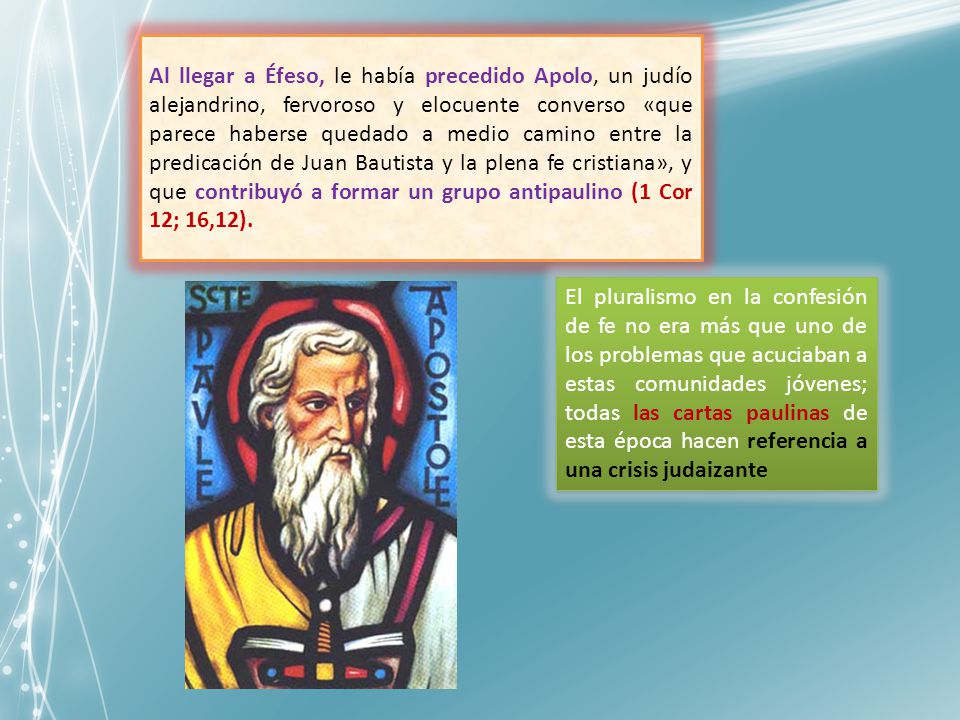 Al llegar a Éfeso, le había precedido Apolo, un judío alejandrino, fervoroso y elocuente converso «que parece haberse quedado a medio camino entre la predicación de Juan Bautista y la plena fe cristiana», y que contribuyó a formar un grupo antipaulino (1 Cor 12; 16,12).

SCTE PAVLE

APOSTOLE

El pluralismo en la confesión de fe no era más que uno de los problemas que acuciaban a estas comunidades jóvenes; todas las cartas paulinas de esta época hacen referencia a una crisis judaizante